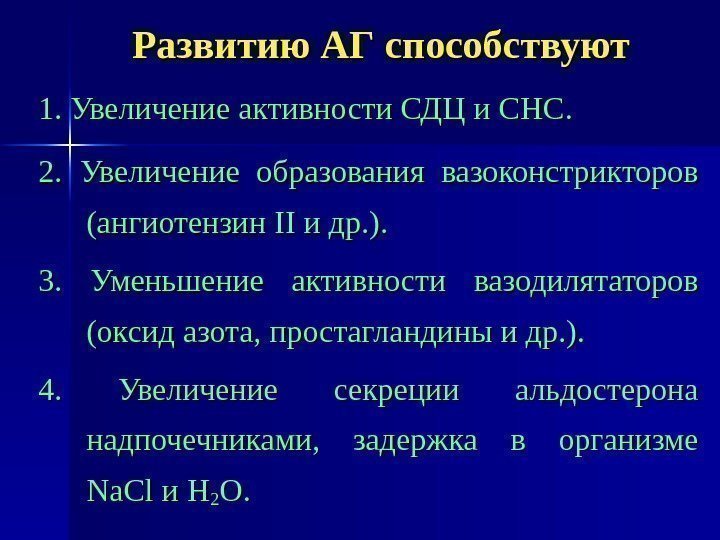 Развитию АГ способствуют

1. Увеличение активности СДЦ и СНС.

2. Увеличение образования вазоконстрикторов (ангиотензин II и др.).

3. Уменьшение активности вазодилятаторов (оксид азота, простагландины и др.).

4. Увеличение секреции альдостерона надпочечниками, задержка в организме $NaCl$ и $H_2O$.